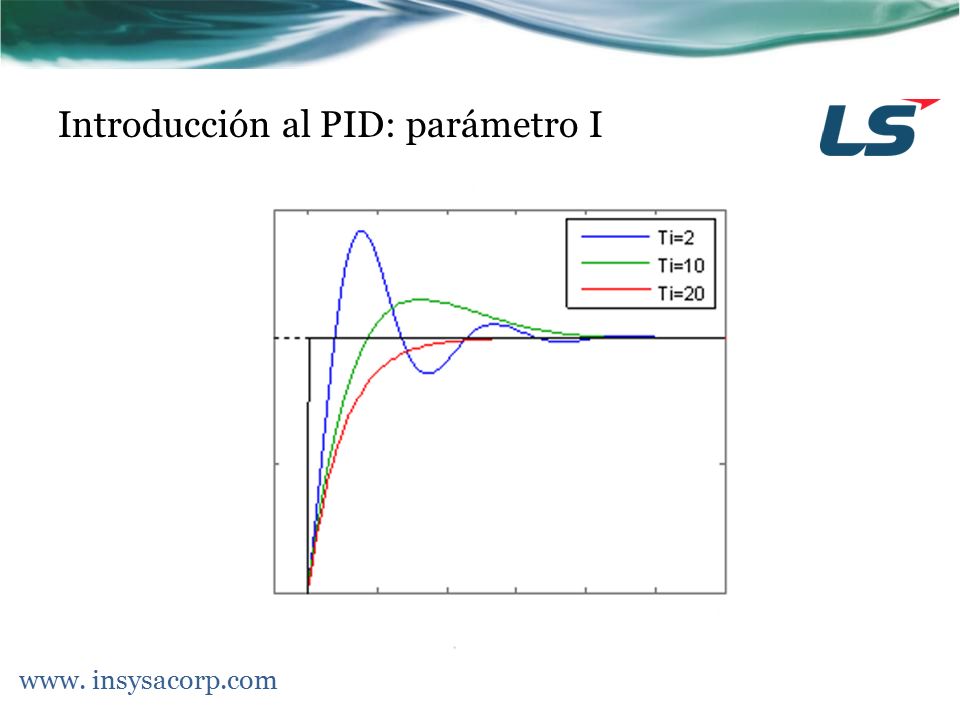 Introducción al PID: parámetro I

LS

Ti=2
Ti=10
Ti=20

www. insysacorp.com